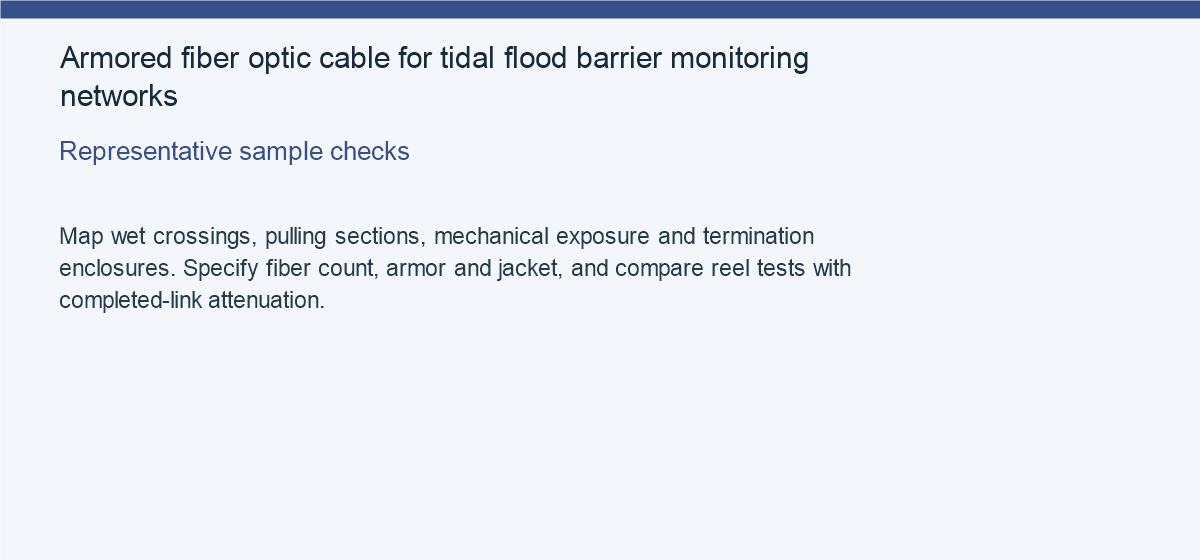 Armored fiber optic cable for tidal flood barrier monitoring networks

Representative sample checks

Map wet crossings, pulling sections, mechanical exposure and termination enclosures. Specify fiber count, armor and jacket, and compare reel tests with completed-link attenuation.